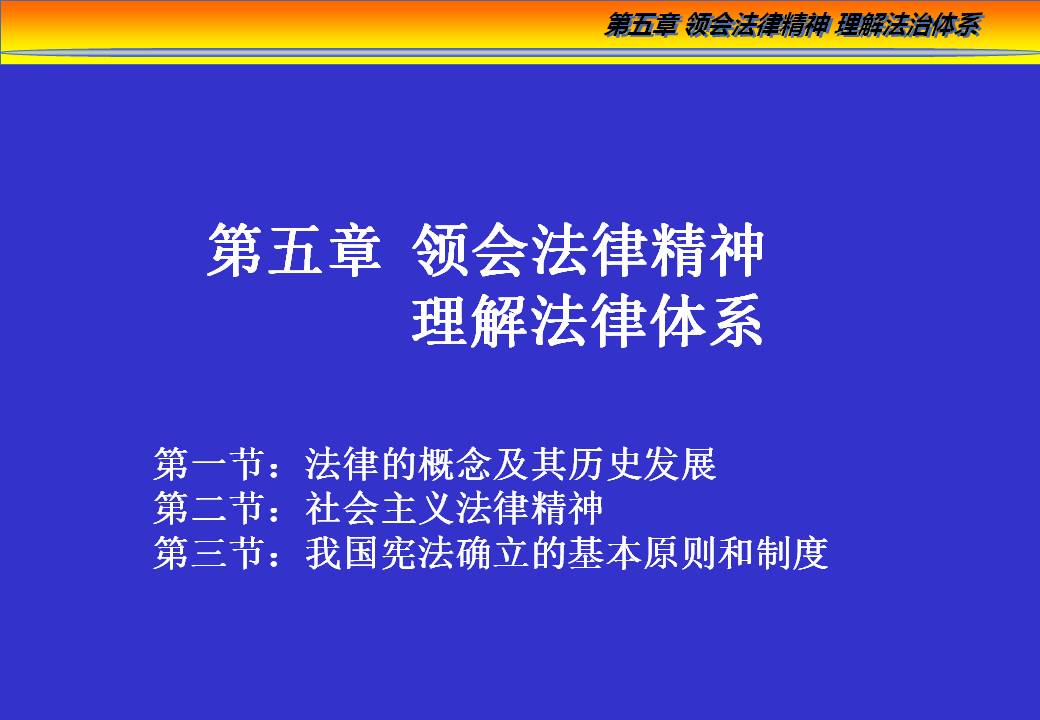 第五章 领会法律精神 理解法治体系

第五章 领会法律精神
理解法律体系

第一节：法律的概念及其历史发展
第二节：社会主义法律精神
第三节：我国宪法确立的基本原则和制度